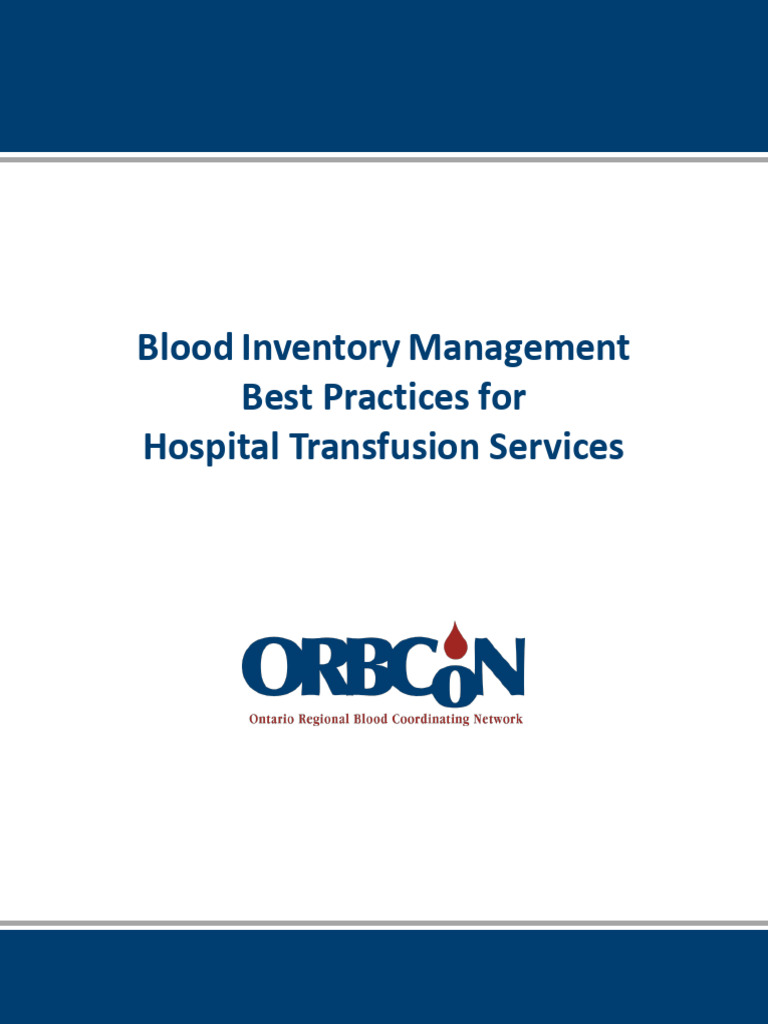 Blood Inventory Management
Best Practices for
Hospital Transfusion Services

ORBCoN

Ontario Regional Blood Coordinating Network